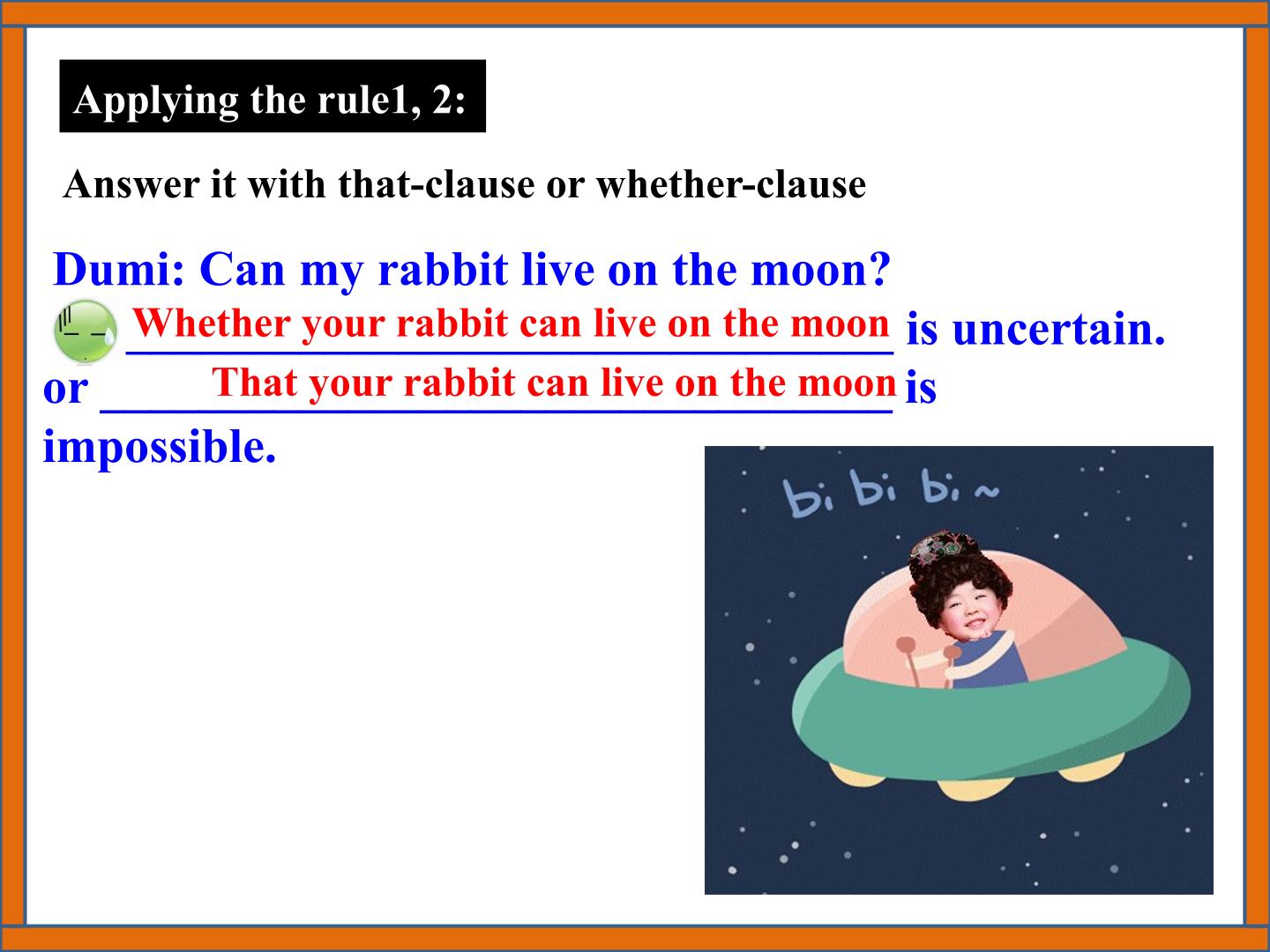 Applying the rule1, 2:

Answer it with that-clause or whether-clause

Dumi: Can my rabbit live on the moon?

Whether your rabbit can live on the moon is uncertain.

or That your rabbit can live on the moon is impossible.

bi bi bi ~